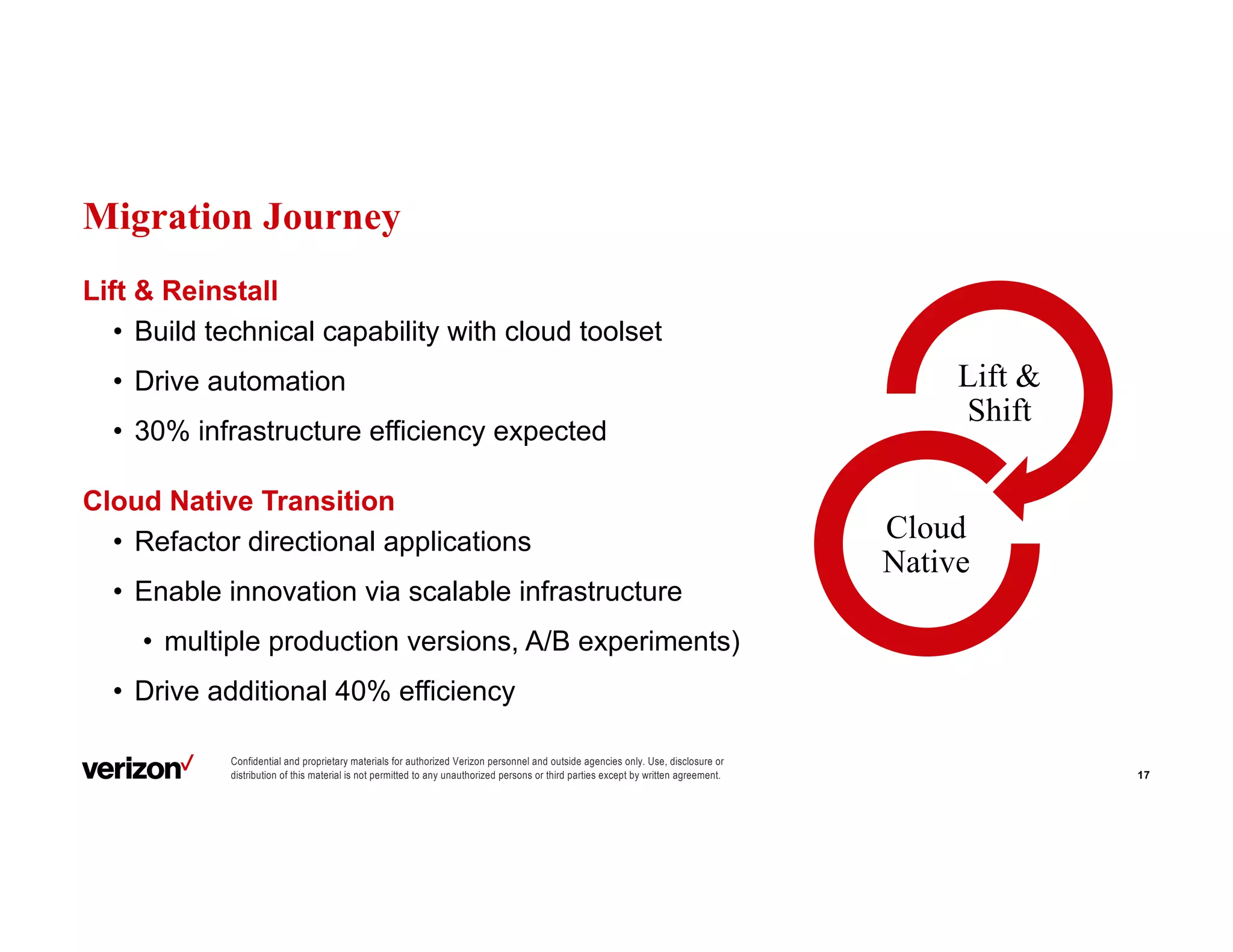 Migration Journey

Lift & Reinstall

• Build technical capability with cloud toolset

• Drive automation

• 30% infrastructure efficiency expected

Cloud Native Transition

• Refactor directional applications

• Enable innovation via scalable infrastructure

• multiple production versions, A/B experiments)

• Drive additional 40% efficiency

Lift & Shift

Cloud Native

verizon✓

Confidential and proprietary materials for authorized Verizon personnel and outside agencies only. Use, disclosure or distribution of this material is not permitted to any unauthorized persons or third parties except by written agreement.

17